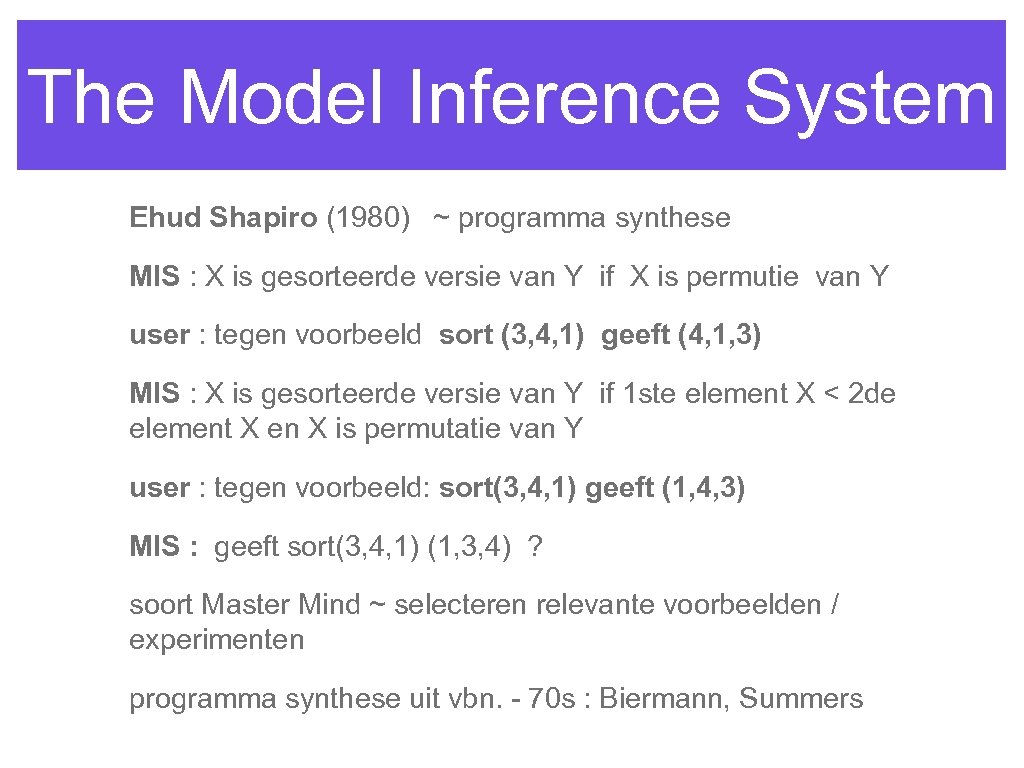 The Model Inference System

Ehud Shapiro (1980) ~ programma synthese

MIS : X is gesorteerde versie van Y if X is permutie van Y

user : tegen voorbeeld sort (3,4,1) geeft (4,1,3)

MIS : X is gesorteerde versie van Y if 1ste element X < 2de element X en X is permutatie van Y

user : tegen voorbeeld: sort(3,4,1) geeft (1,4,3)

MIS : geeft sort(3,4,1) (1,3,4) ?

soort Master Mind ~ selecteren relevante voorbeelden / experimenten

programma synthese uit vbn. - 70s : Biermann, Summers